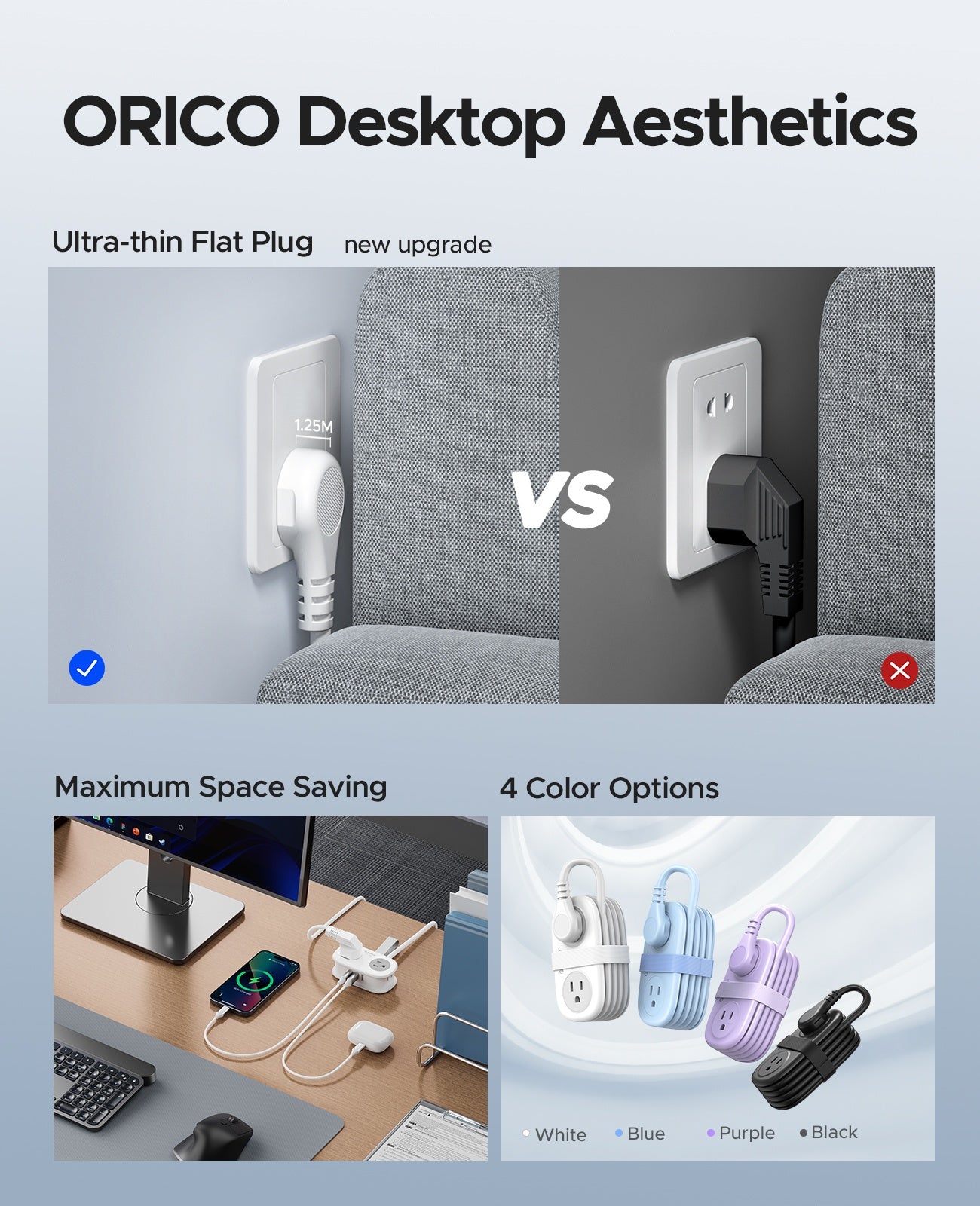 ORICO Desktop Aesthetics

Ultra-thin Flat Plug new upgrade

1.25M

VS

Maximum Space Saving

4 Color Options

White Blue Purple Black